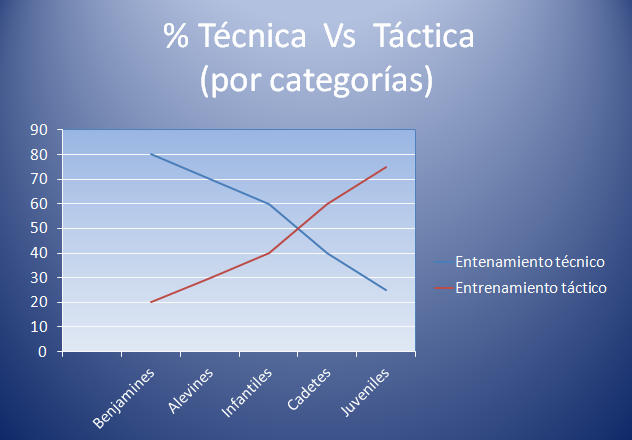 % Técnica Vs Táctica
(por categorías)

90
80
70
60
50
40
30
20
10
0

Benjamines
Alevines
Infantiles
Cadetes
Juveniles

Entenamiento técnico
Entrenamiento táctico